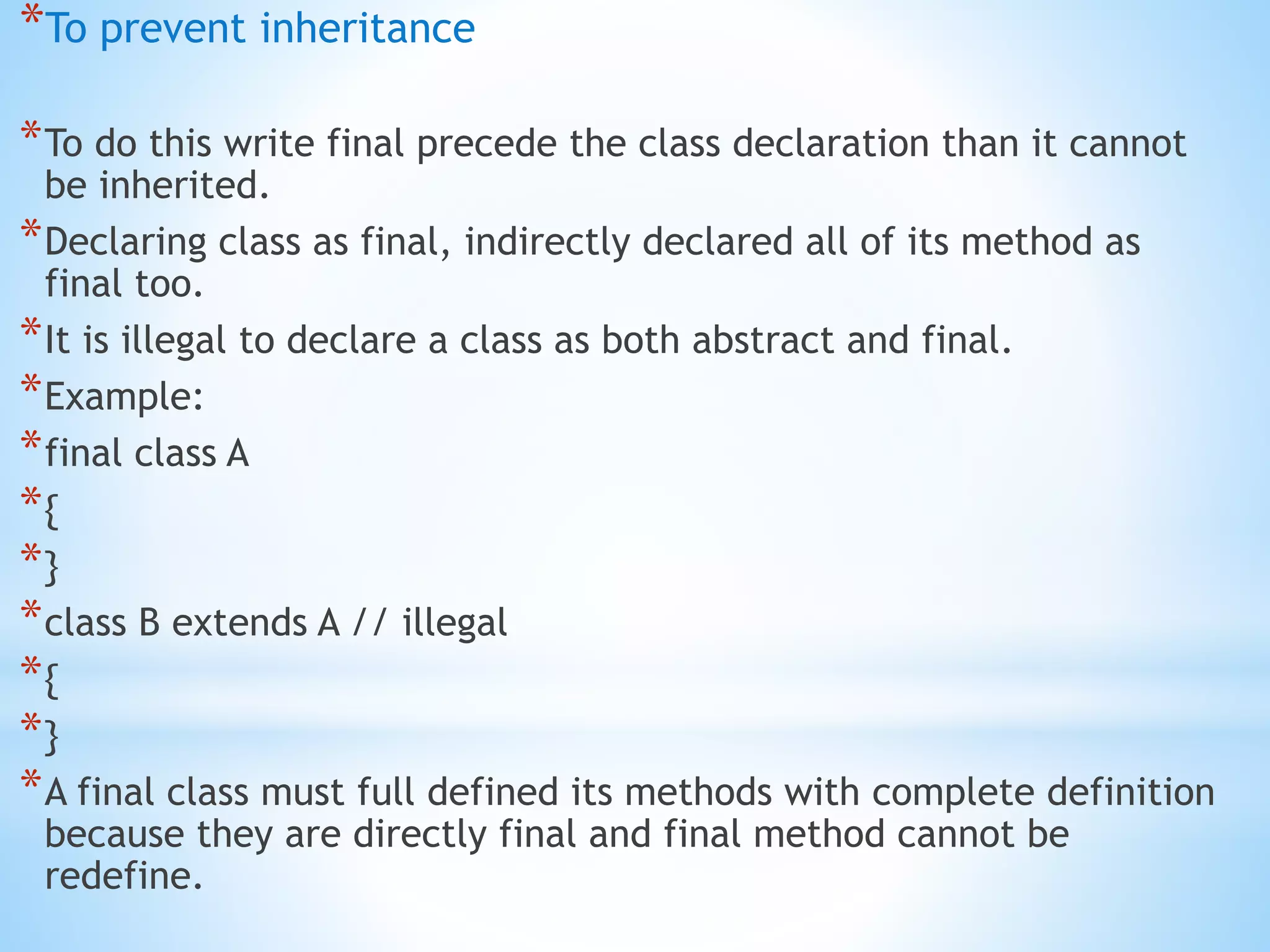 *To prevent inheritance

*To do this write final precede the class declaration than it cannot be inherited.

*Declaring class as final, indirectly declared all of its method as final too.

*It is illegal to declare a class as both abstract and final.

*Example:

*final class A

*{

*}

*class B extends A // illegal

*{

*}

*A final class must full defined its methods with complete definition because they are directly final and final method cannot be redefine.